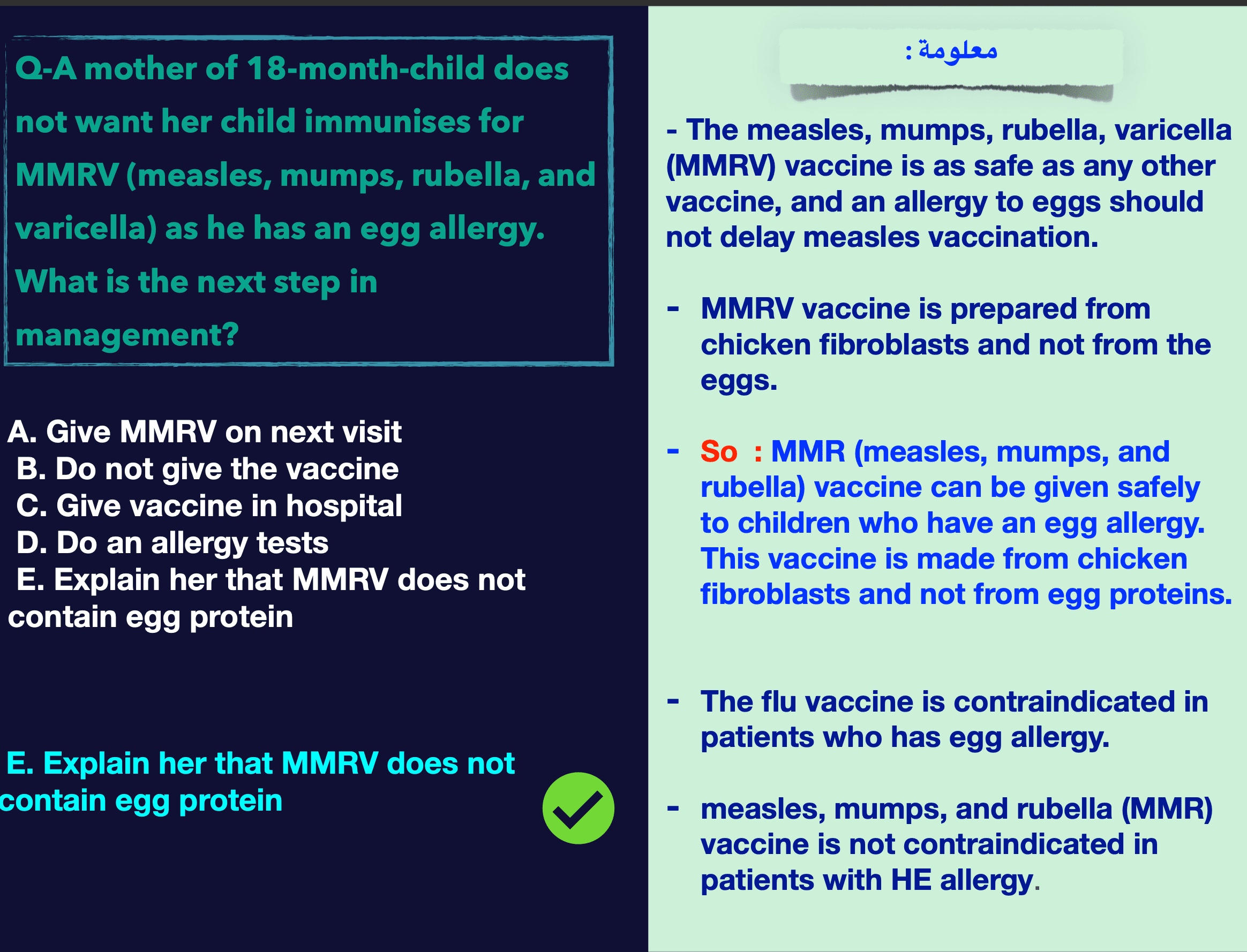 Q-A mother of 18-month-child does not want her child immunises for MMRV (measles, mumps, rubella, and varicella) as he has an egg allergy. What is the next step in management?

A. Give MMRV on next visit
B. Do not give the vaccine
C. Give vaccine in hospital
D. Do an allergy tests
E. Explain her that MMRV does not contain egg protein

E. Explain her that MMRV does not contain egg protein

معلومة :

- The measles, mumps, rubella, varicella (MMRV) vaccine is as safe as any other vaccine, and an allergy to eggs should not delay measles vaccination.

- MMRV vaccine is prepared from chicken fibroblasts and not from the eggs.

- So : MMR (measles, mumps, and rubella) vaccine can be given safely to children who have an egg allergy. This vaccine is made from chicken fibroblasts and not from egg proteins.

- The flu vaccine is contraindicated in patients who has egg allergy.

- measles, mumps, and rubella (MMR) vaccine is not contraindicated in patients with HE allergy.